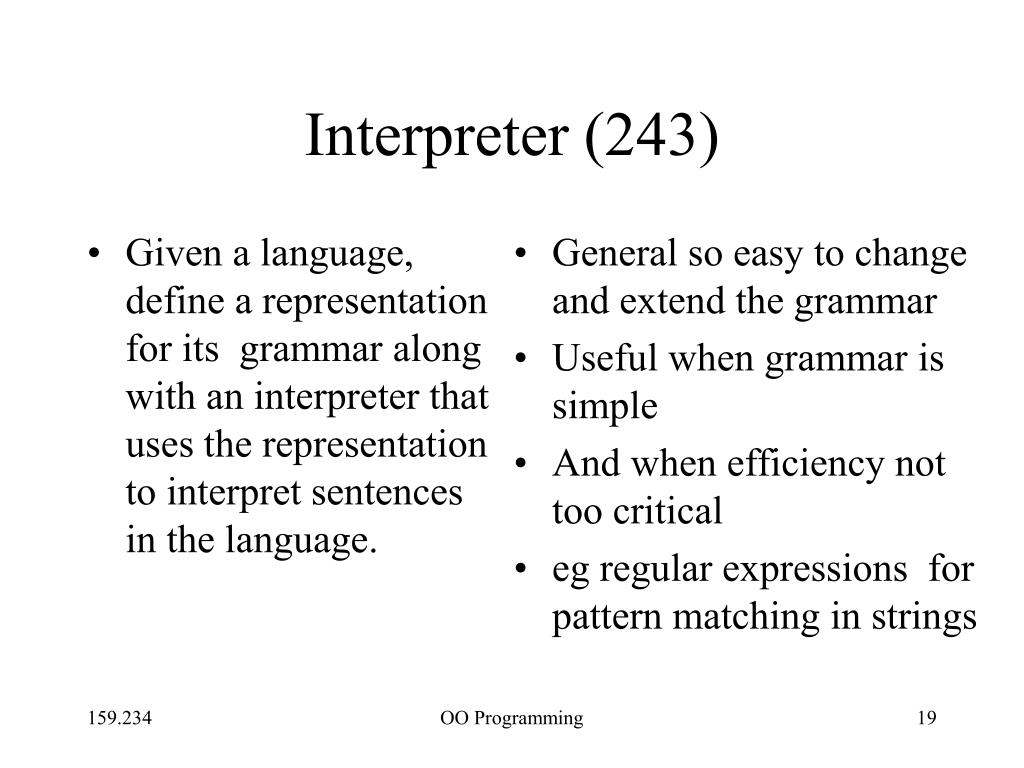 Interpreter (243)

• Given a language, define a representation for its grammar along with an interpreter that uses the representation to interpret sentences in the language.

• General so easy to change and extend the grammar
• Useful when grammar is simple
• And when efficiency not too critical
• eg regular expressions for pattern matching in strings

159.234

OO Programming

19